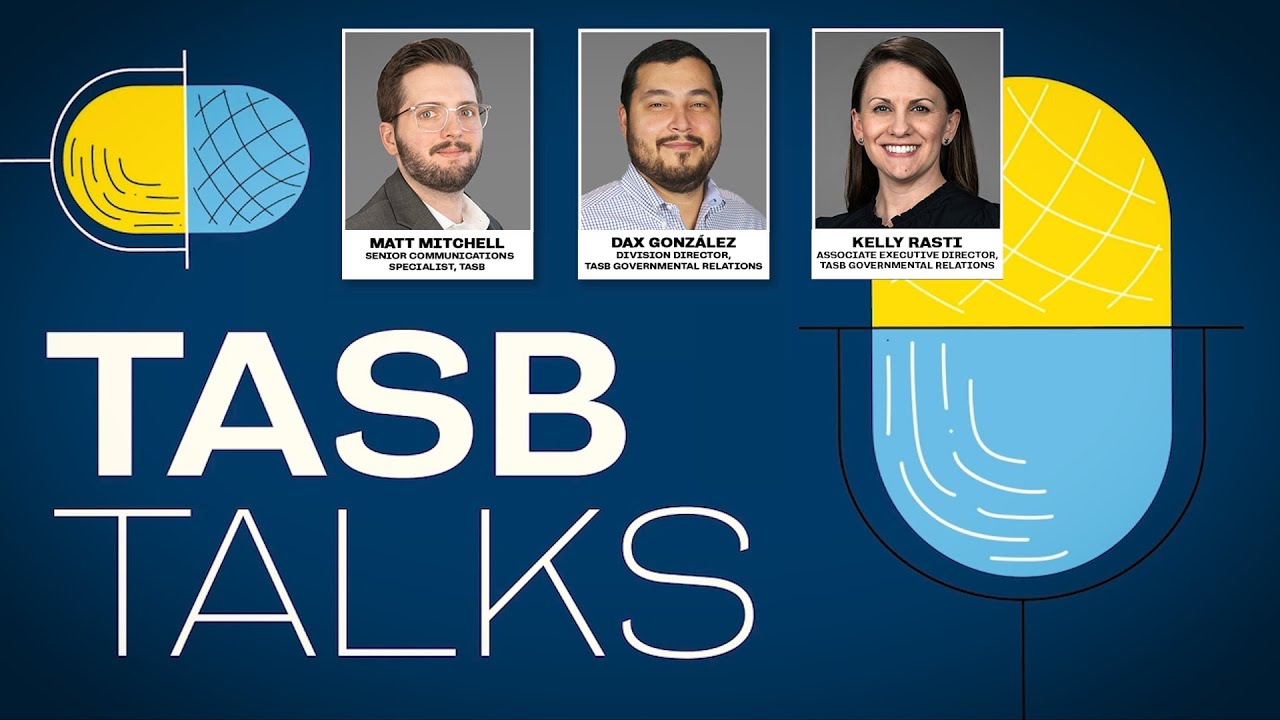 MATT MITCHELL
SENIOR COMMUNICATIONS SPECIALIST, TASB

DAX GONZÁLEZ
DIVISION DIRECTOR, TASB GOVERNMENTAL RELATIONS

KELLY RASTI
ASSOCIATE EXECUTIVE DIRECTOR, TASB GOVERNMENTAL RELATIONS

TASB
TALKS